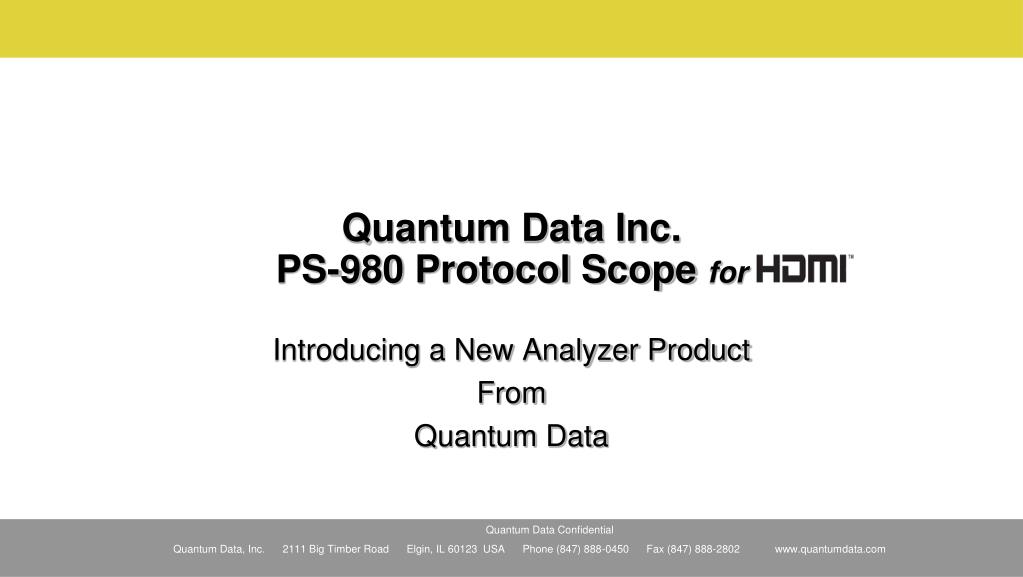 Quantum Data Inc.
PS-980 Protocol Scope for HDMI™

Introducing a New Analyzer Product
From
Quantum Data

Quantum Data Confidential
Quantum Data, Inc. 2111 Big Timber Road Elgin, IL 60123 USA Phone (847) 888-0450 Fax (847) 888-2802 www.quantumdata.com